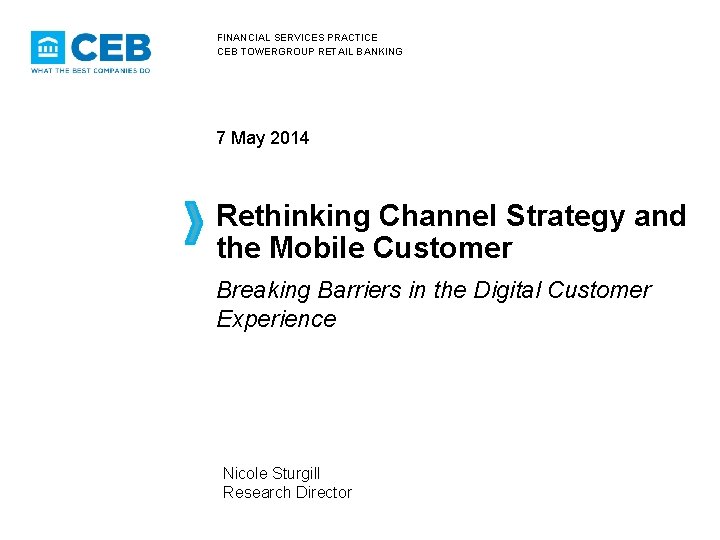 CEB
WHAT THE BEST COMPANIES DO

FINANCIAL SERVICES PRACTICE
CEB TOWERGROUP RETAIL BANKING

7 May 2014

Rethinking Channel Strategy and the Mobile Customer

Breaking Barriers in the Digital Customer Experience

Nicole Sturgill
Research Director